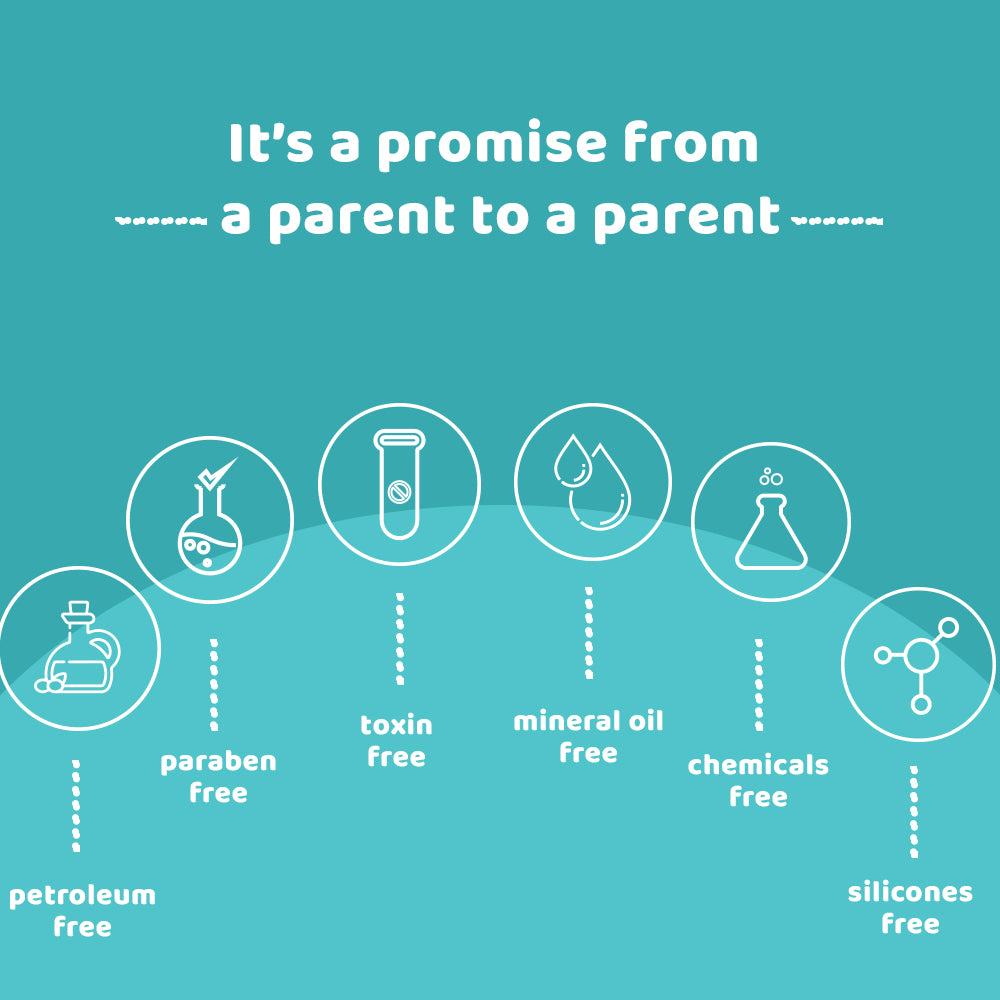 It's a promise from
a parent to a parent

petroleum free

paraben free

toxin free

mineral oil free

chemicals free

silicones free